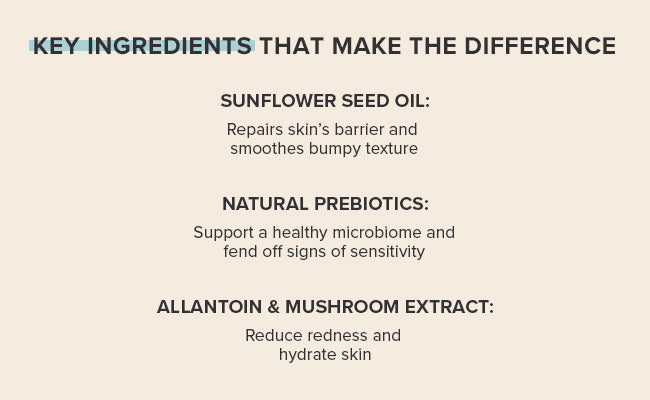 KEY INGREDIENTS THAT MAKE THE DIFFERENCE

SUNFLOWER SEED OIL:

Repairs skin's barrier and smoothes bumpy texture

NATURAL PREBIOTICS:

Support a healthy microbiome and fend off signs of sensitivity

ALLANTOIN & MUSHROOM EXTRACT:

Reduce redness and hydrate skin